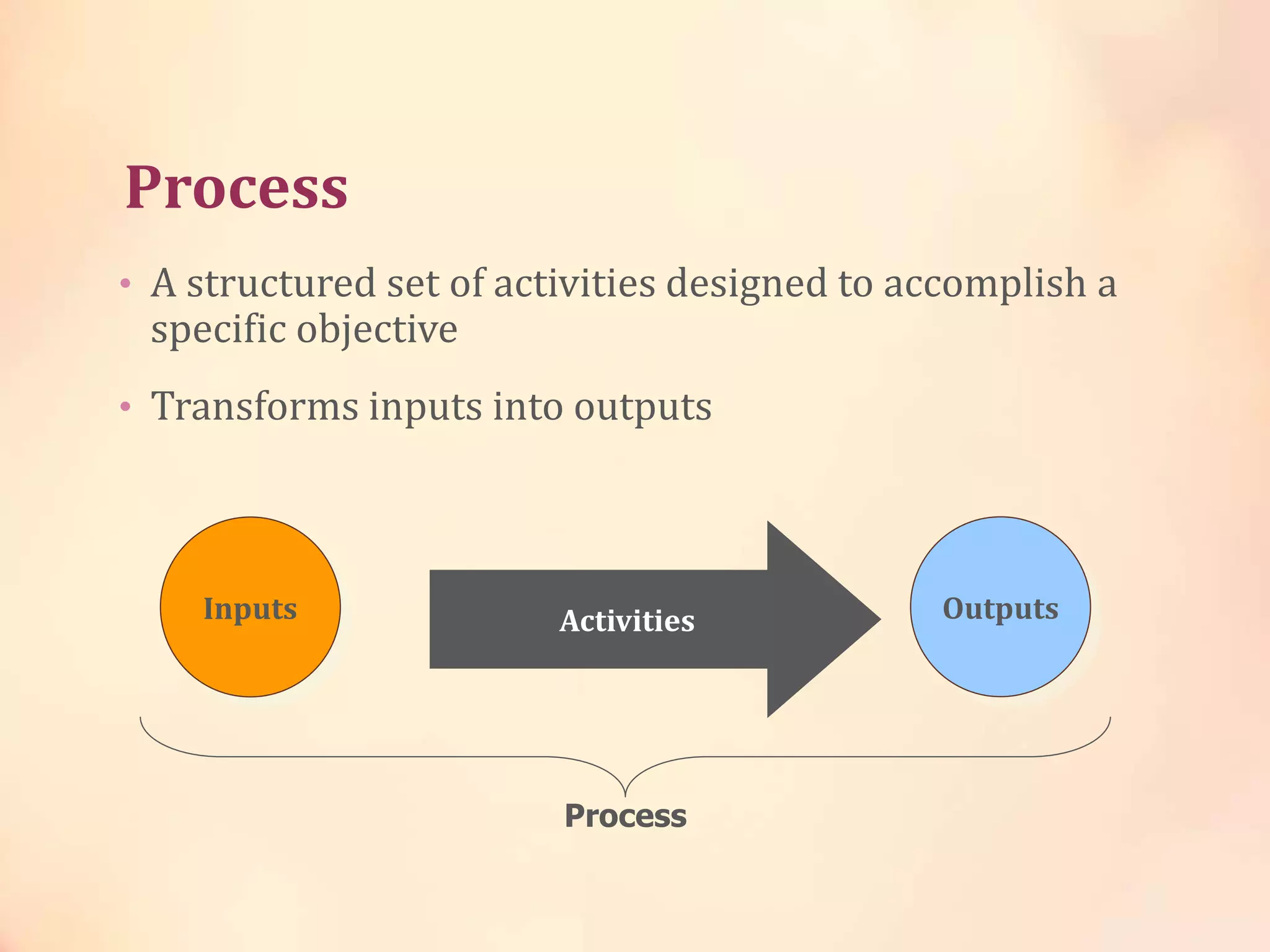 Process

• A structured set of activities designed to accomplish a specific objective

• Transforms inputs into outputs

Inputs

Activities

Outputs

Process